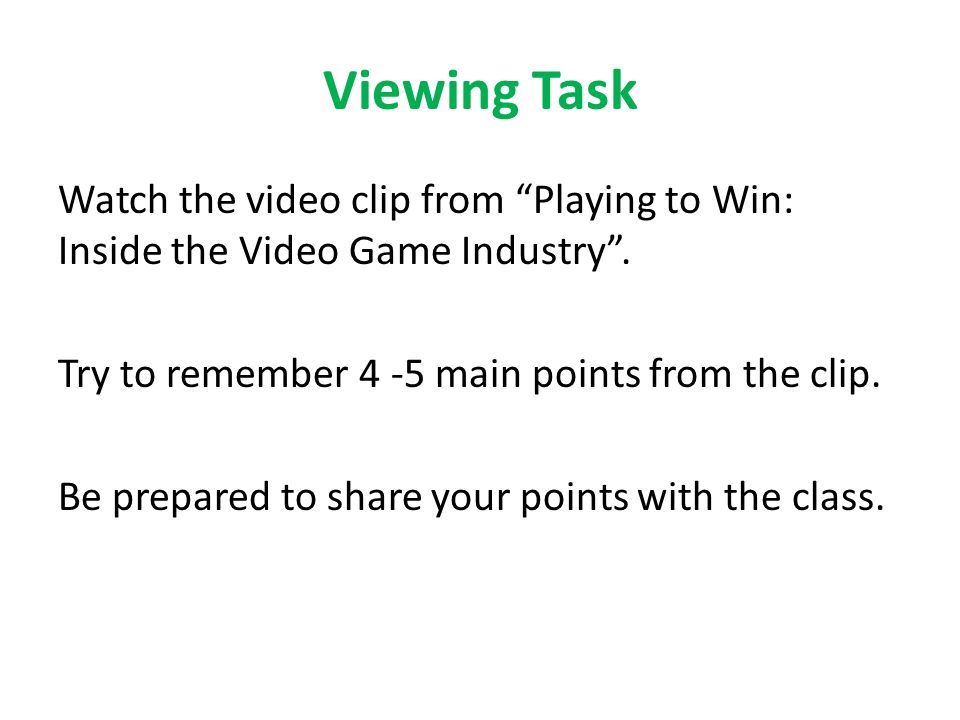 Viewing Task

Watch the video clip from “Playing to Win: Inside the Video Game Industry”.

Try to remember 4 -5 main points from the clip.

Be prepared to share your points with the class.